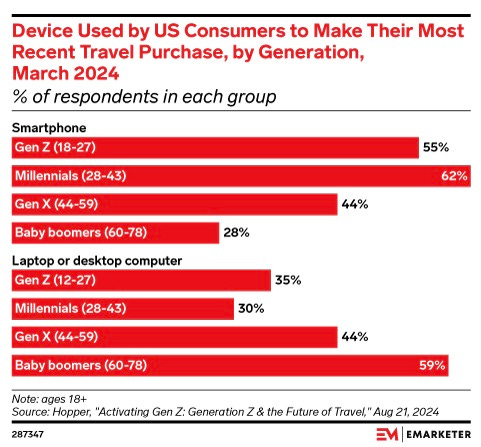 Device Used by US Consumers to Make Their Most Recent Travel Purchase, by Generation, March 2024
% of respondents in each group

Smartphone
Gen Z (18-27) 55%
Millennials (28-43) 62%
Gen X (44-59) 44%
Baby boomers (60-78) 28%

Laptop or desktop computer
Gen Z (12-27) 35%
Millennials (28-43) 30%
Gen X (44-59) 44%
Baby boomers (60-78) 59%

Note: ages 18+
Source: Hopper, "Activating Gen Z: Generation Z & the Future of Travel," Aug 21, 2024

287347

EM | EMARKETER